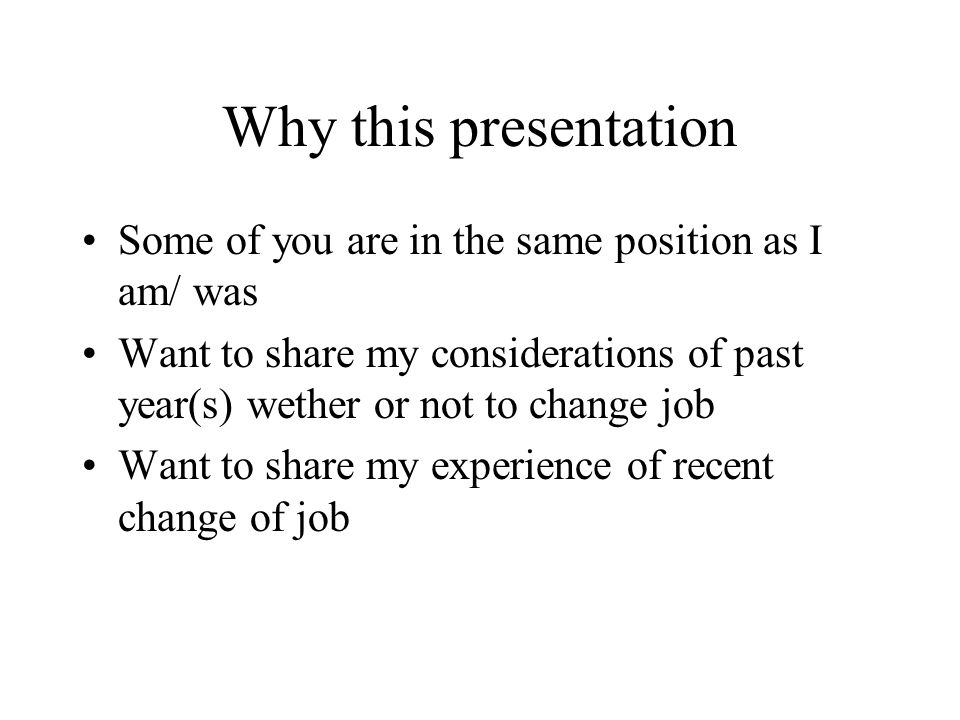 Why this presentation

• Some of you are in the same position as I am/ was
• Want to share my considerations of past year(s) wether or not to change job
• Want to share my experience of recent change of job